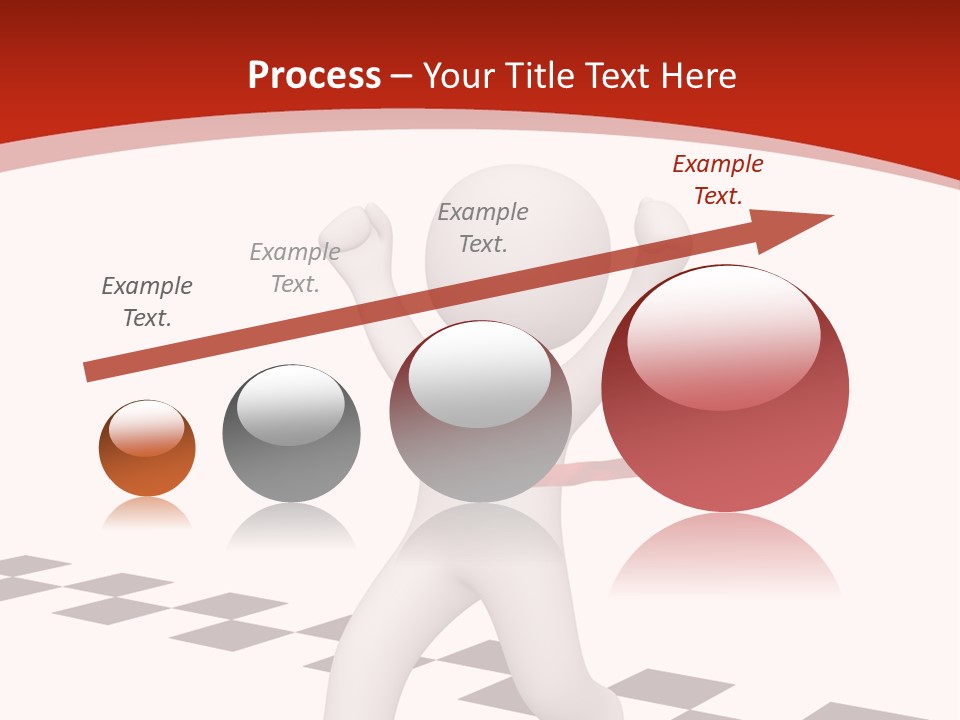 Process – Your Title Text Here

Example Text.

Example Text.

Example Text.

Example Text.